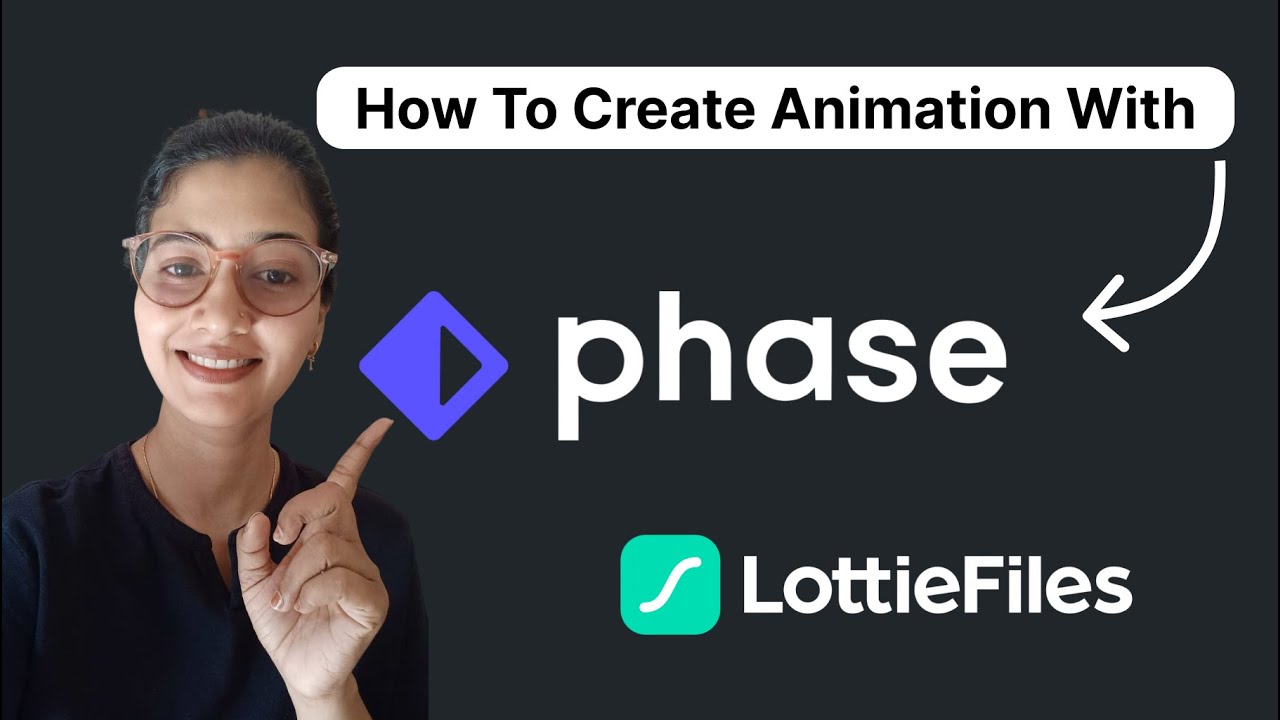 How To Create Animation With

phase

LottieFiles